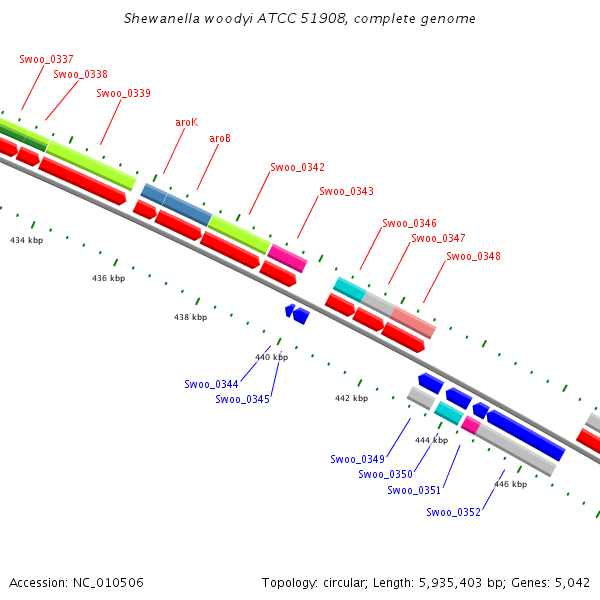 Shewanella woodyi ATCC 51908, complete genome

Swoo_0337
Swoo_0338
Swoo_0339
aroK
aroB
Swoo_0342
Swoo_0343
Swoo_0346
Swoo_0347
Swoo_0348

434 kbp
436 kbp
438 kbp
440 kbp
442 kbp
444 kbp
446 kbp

Swoo_0344
Swoo_0345
Swoo_0349
Swoo_0350
Swoo_0351
Swoo_0352

Accession: NC_010506

Topology: circular; Length: 5,935,403 bp; Genes: 5,042